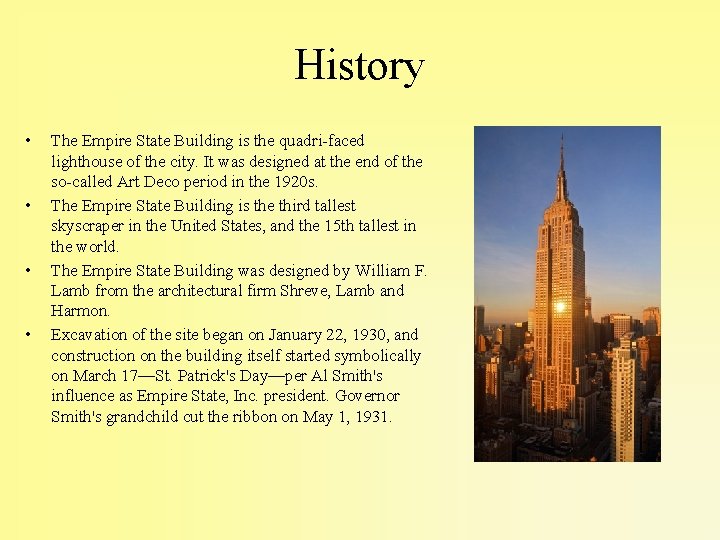 History

• The Empire State Building is the quadri-faced lighthouse of the city. It was designed at the end of the so-called Art Deco period in the 1920s.

• The Empire State Building is the third tallest skyscraper in the United States, and the 15th tallest in the world.

• The Empire State Building was designed by William F. Lamb from the architectural firm Shreve, Lamb and Harmon.

• Excavation of the site began on January 22, 1930, and construction on the building itself started symbolically on March 17—St. Patrick's Day—per Al Smith's influence as Empire State, Inc. president. Governor Smith's grandchild cut the ribbon on May 1, 1931.